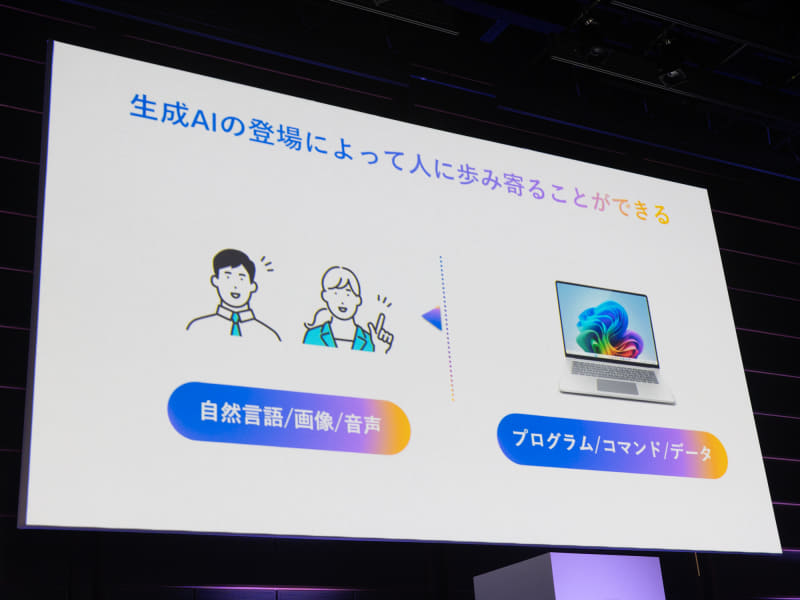 生成AIの登場によって人に歩み寄ることができる

自然言語/画像/音声

プログラム/コマンド/データ